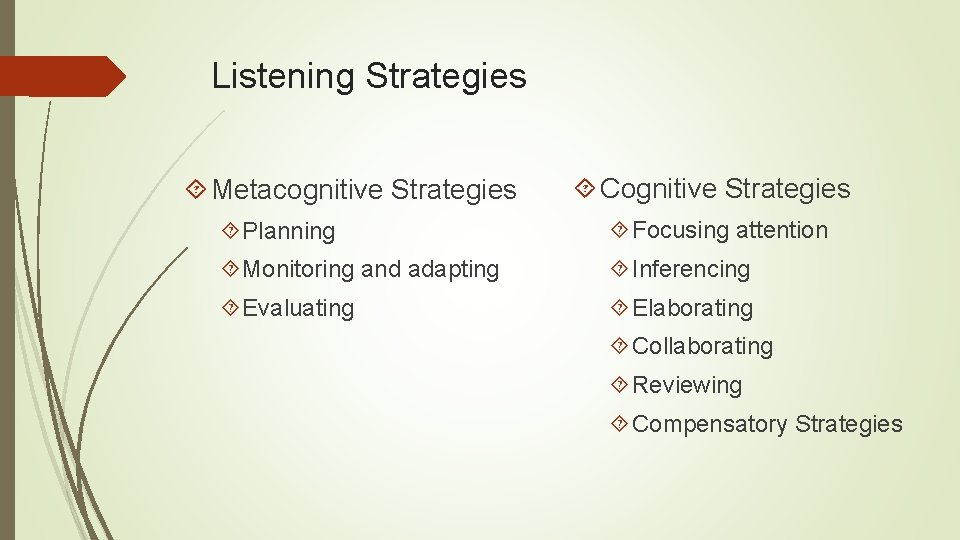 Listening Strategies

Metacognitive Strategies

Planning

Monitoring and adapting

Evaluating

Cognitive Strategies

Focusing attention

Inferencing

Elaborating

Collaborating

Reviewing

Compensatory Strategies